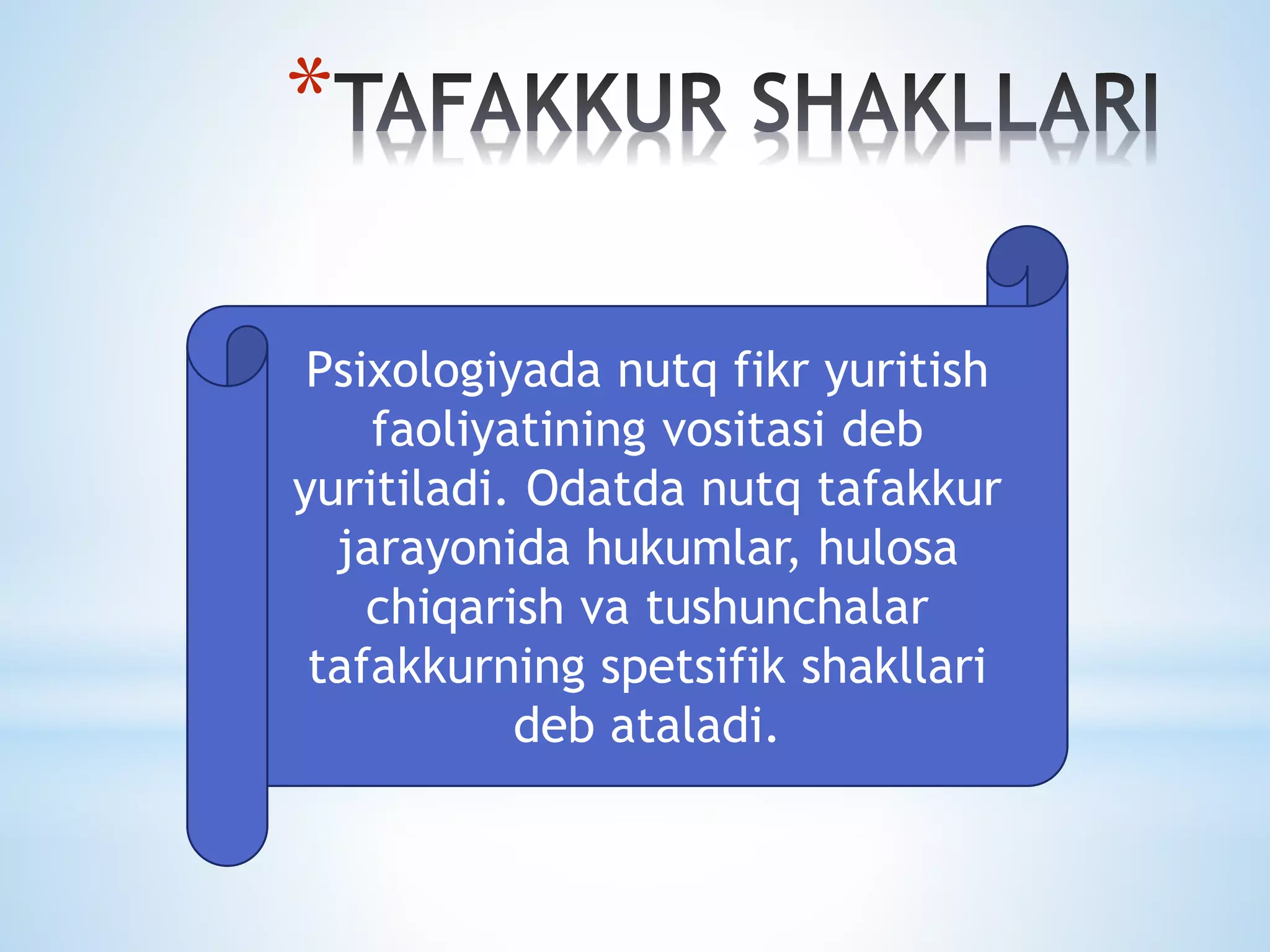 *TAFAKKUR SHAKLLARI

Psixologiyada nutq fikr yuritish faoliyatining vositasi deb yuritiladi. Odatda nutq tafakkur jarayonida hukumlar, hulosa chiqarish va tushunchalar tafakkurning spetsifik shakllari deb ataladi.